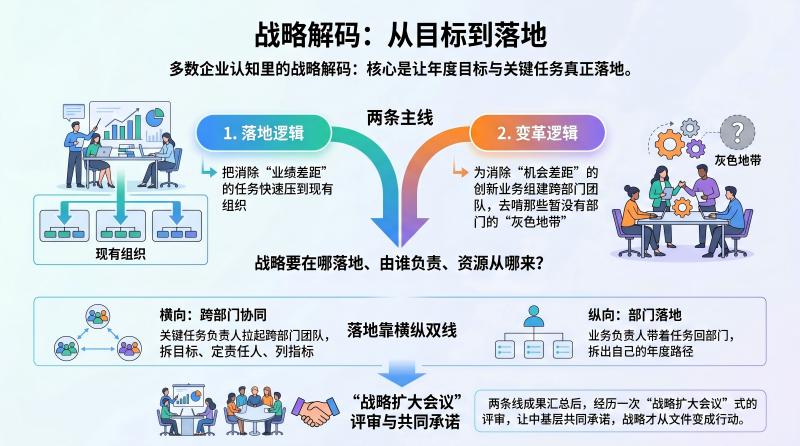 战略解码：从目标到落地

多数企业认知里的战略解码：核心是让年度目标与关键任务真正落地。

两条主线

1. 落地逻辑

把消除“业绩差距”的任务快速压到现有组织

现有组织

2. 变革逻辑

为消除“机会差距”的创新业务组建跨部门团队，去啃那些暂没有部门的“灰色地带”

灰色地带

战略要在哪落地、由谁负责、资源从哪来？

横向：跨部门协同

关键任务负责人拉起跨部门团队，拆目标、定责任人、列指标

落地靠横纵双线

纵向：部门落地

业务负责人带着任务回部门，拆出自己的年度路径

“战略扩大会议”评审与共同承诺

两条线成果汇总后，经历一次“战略扩大会议”式的评审，让中基层共同承诺，战略才从文件变成行动。